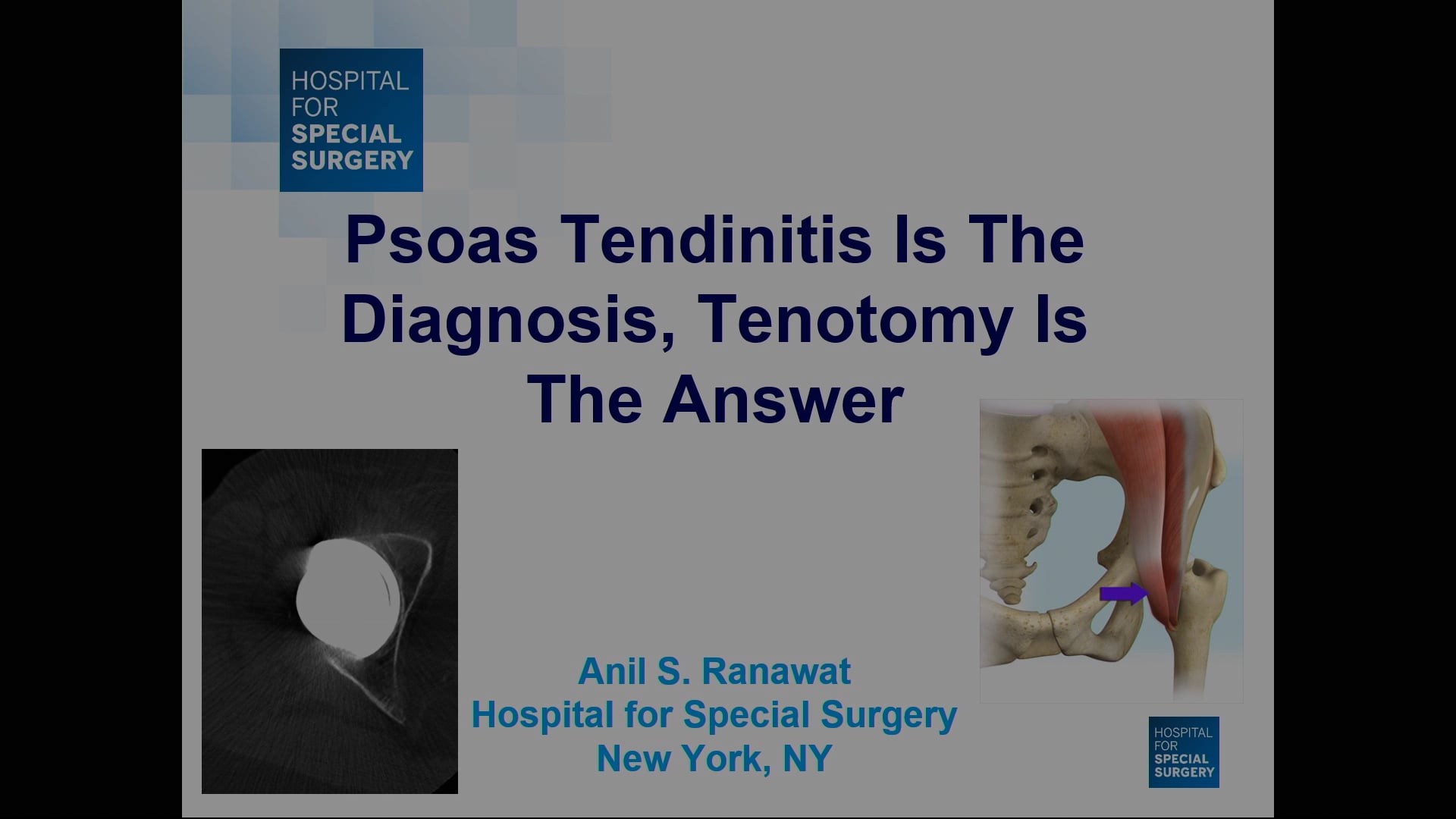 HOSPITAL FOR SPECIAL SURGERY

Psoas Tendinitis Is The Diagnosis, Tenotomy Is The Answer

Anil S. Ranawat
Hospital for Special Surgery
New York, NY

HOSPITAL FOR SPECIAL SURGERY